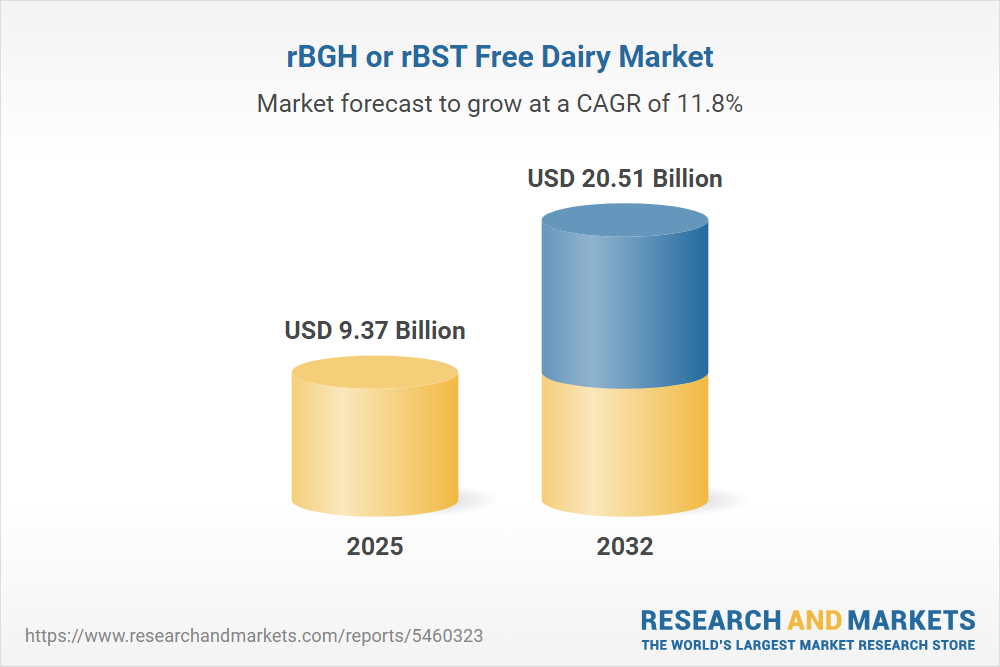 rBGH or rBST Free Dairy Market

Market forecast to grow at a CAGR of 11.8%

USD 9.37 Billion

USD 20.51 Billion

2025

2032

https://www.researchandmarkets.com/reports/5460323

RESEARCH AND MARKETS
THE WORLD'S LARGEST MARKET RESEARCH STORE